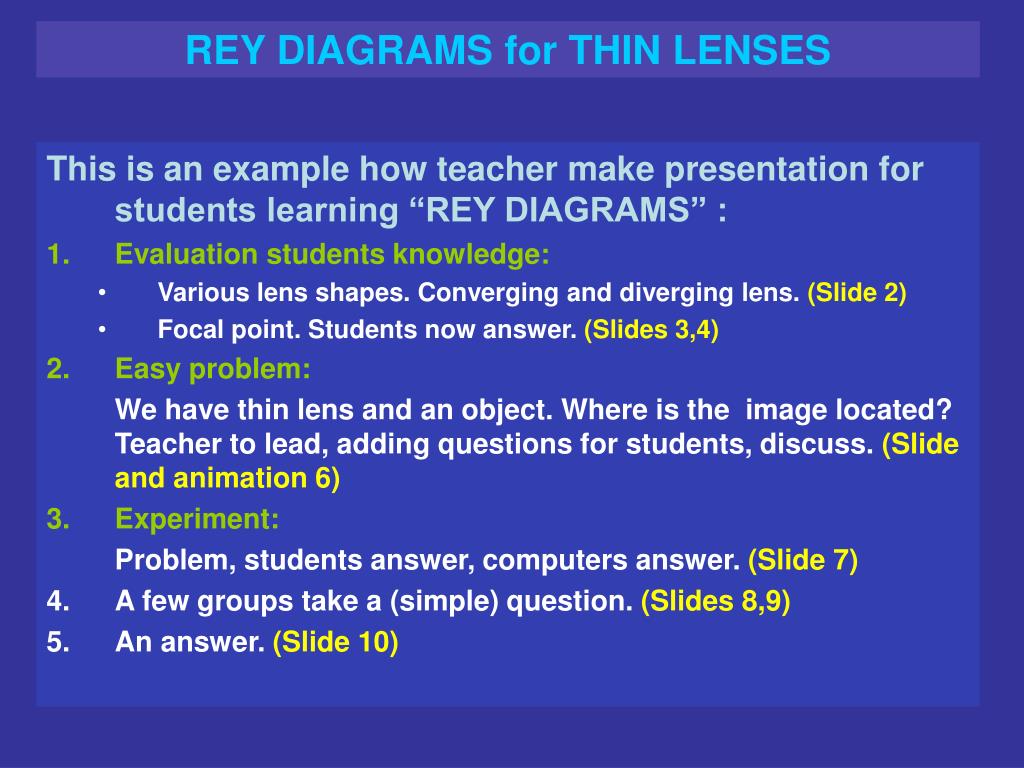 REY DIAGRAMS for THIN LENSES

This is an example how teacher make presentation for students learning “REY DIAGRAMS” :

1. Evaluation students knowledge:
 • Various lens shapes. Converging and diverging lens. (Slide 2)
 • Focal point. Students now answer. (Slides 3,4)
2. Easy problem:
 We have thin lens and an object. Where is the image located? Teacher to lead, adding questions for students, discuss. (Slide and animation 6)
3. Experiment:
 Problem, students answer, computers answer. (Slide 7)
4. A few groups take a (simple) question. (Slides 8,9)
5. An answer. (Slide 10)